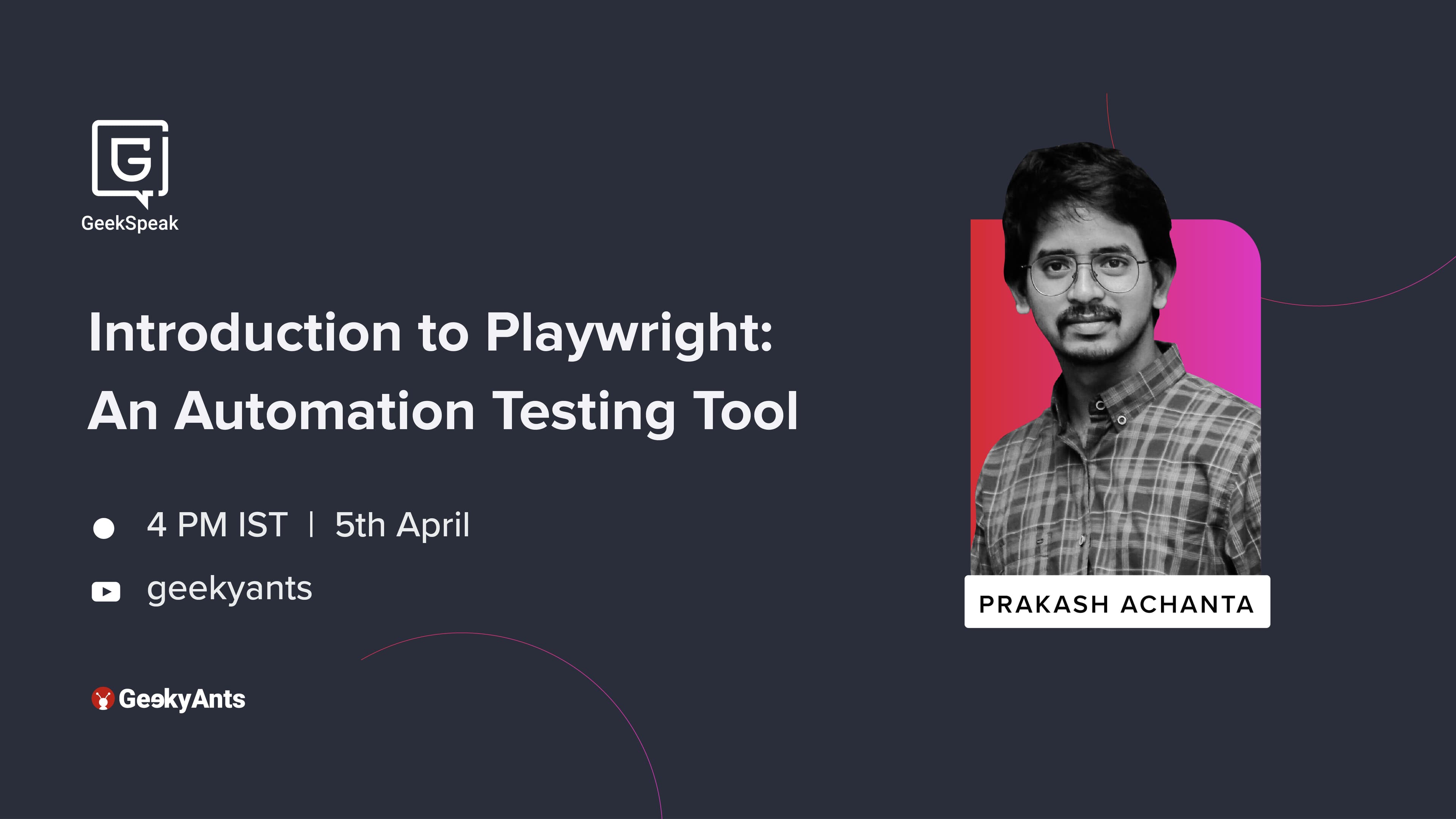 G

GeekSpeak

Introduction to Playwright: An Automation Testing Tool

4 PM IST | 5th April

geekyants

GeekyAnts

PRAKASH ACHANTA